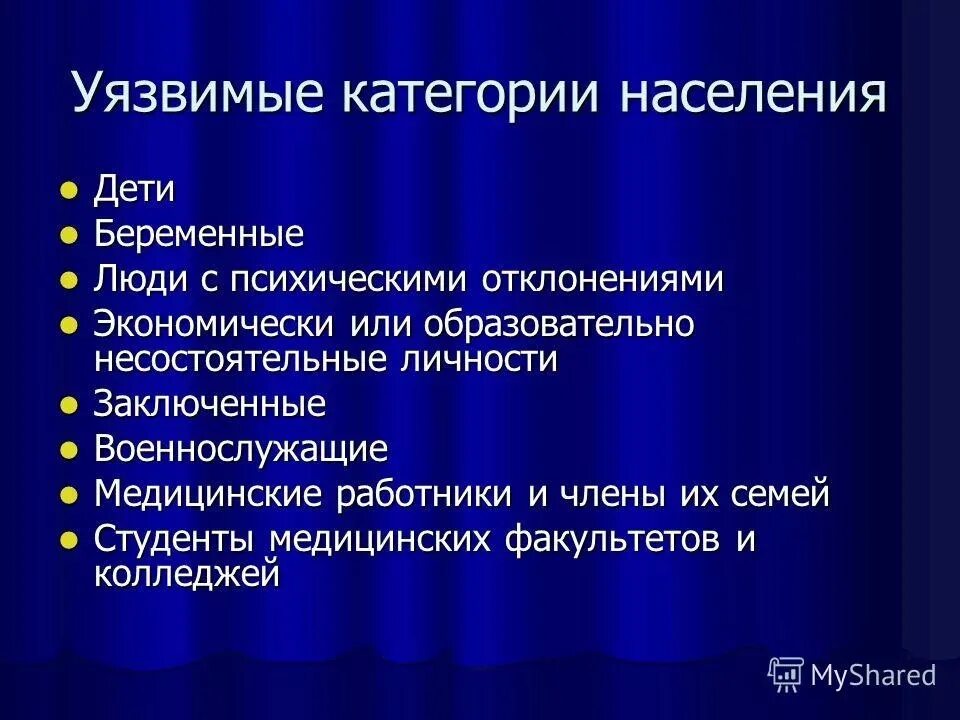 Уязвимые категории населения

- Дети
- Беременные
- Люди с психическими отклонениями
- Экономически или образовательно несостоятельные личности
- Заключенные
- Военнослужащие
- Медицинские работники и члены их семей
- Студенты медицинских факультетов и колледжей

MyShared